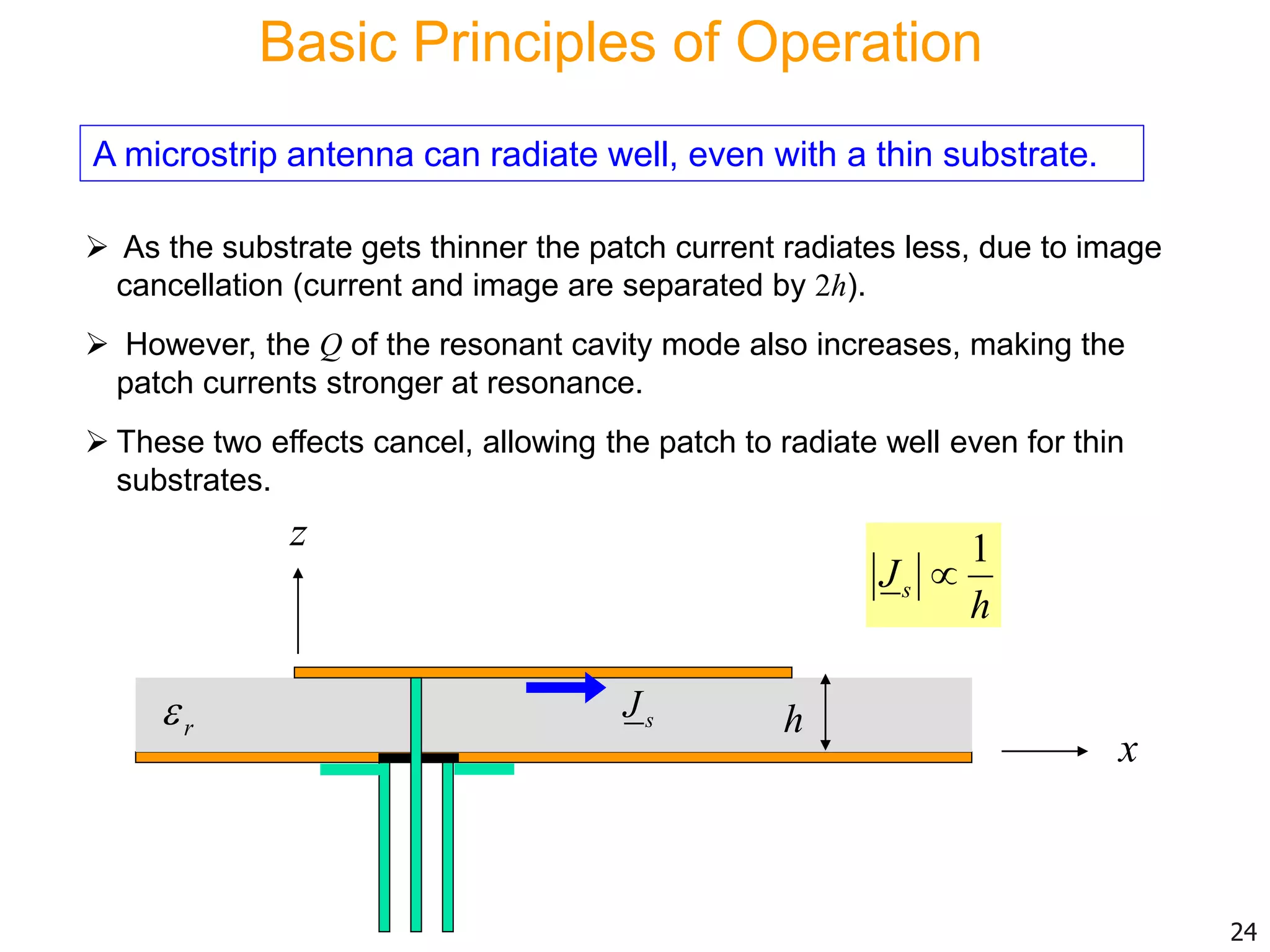 Basic Principles of Operation

A microstrip antenna can radiate well, even with a thin substrate.

➢ As the substrate gets thinner the patch current radiates less, due to image cancellation (current and image are separated by $2h$).

➢ However, the $Q$ of the resonant cavity mode also increases, making the patch currents stronger at resonance.

➢ These two effects cancel, allowing the patch to radiate well even for thin substrates.

$z$

$\left|\underline{J}_s\right| \propto \frac{1}{h}$

$\varepsilon_r$

$\underline{J}_s$

$h$

$x$

24